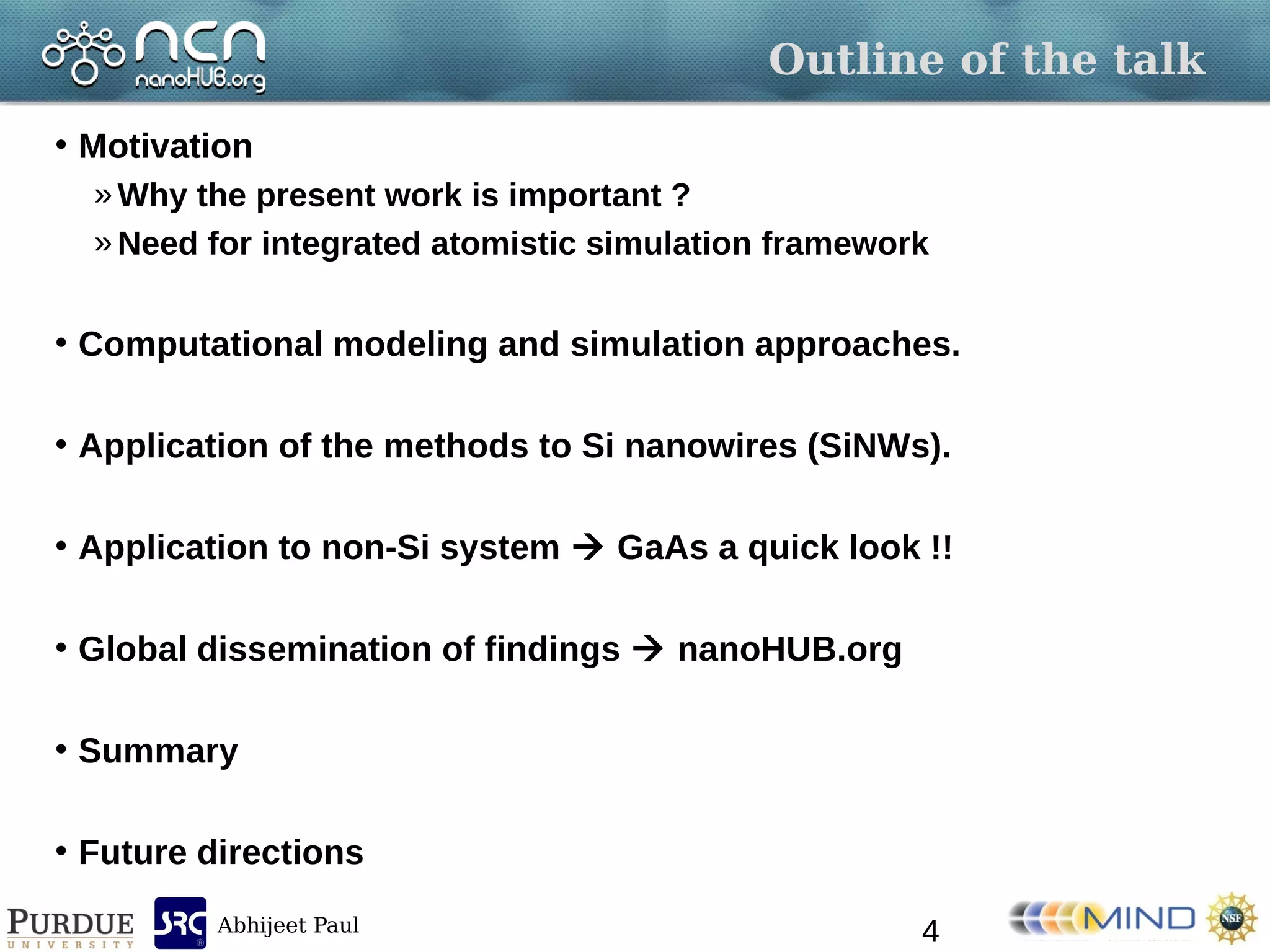 ncn nanoHUB.org

Outline of the talk

• Motivation
» Why the present work is important ?
» Need for integrated atomistic simulation framework

• Computational modeling and simulation approaches.

• Application of the methods to Si nanowires (SiNWs).

• Application to non-Si system → GaAs a quick look !!

• Global dissemination of findings → nanoHUB.org

• Summary

• Future directions

PURDUE UNIVERSITY SRC Abhijeet Paul 4 MIND NSF